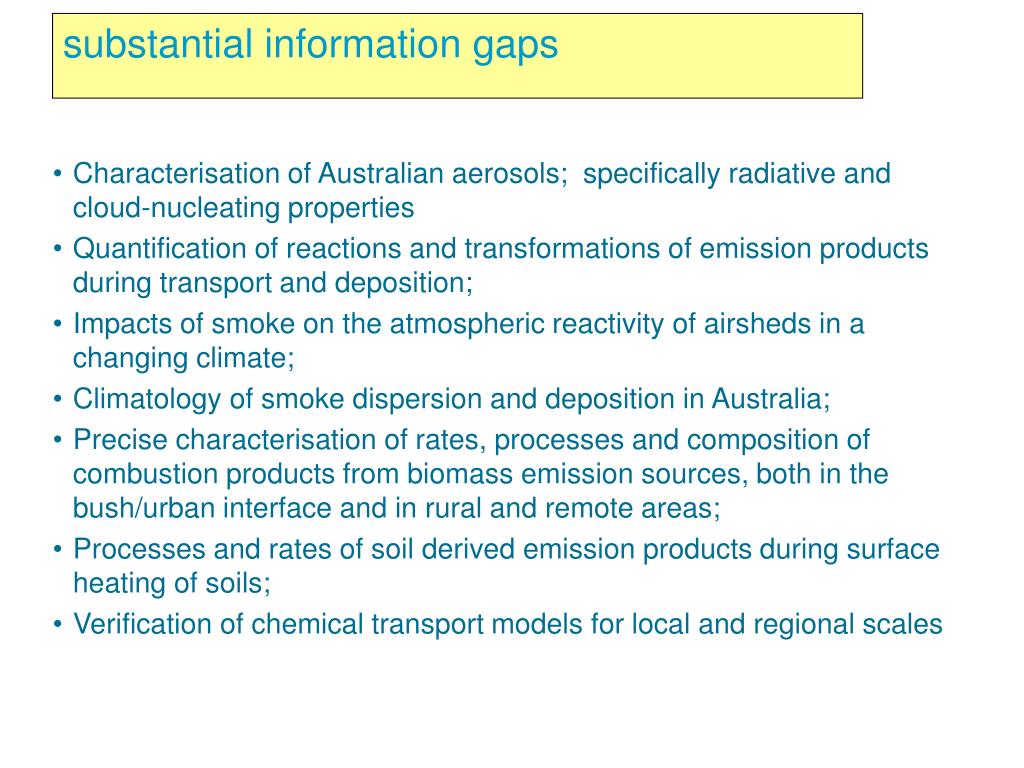 substantial information gaps

• Characterisation of Australian aerosols;  specifically radiative and cloud-nucleating properties
• Quantification of reactions and transformations of emission products during transport and deposition;
• Impacts of smoke on the atmospheric reactivity of airsheds in a changing climate;
• Climatology of smoke dispersion and deposition in Australia;
• Precise characterisation of rates, processes and composition of combustion products from biomass emission sources, both in the bush/urban interface and in rural and remote areas;
• Processes and rates of soil derived emission products during surface heating of soils;
• Verification of chemical transport models for local and regional scales